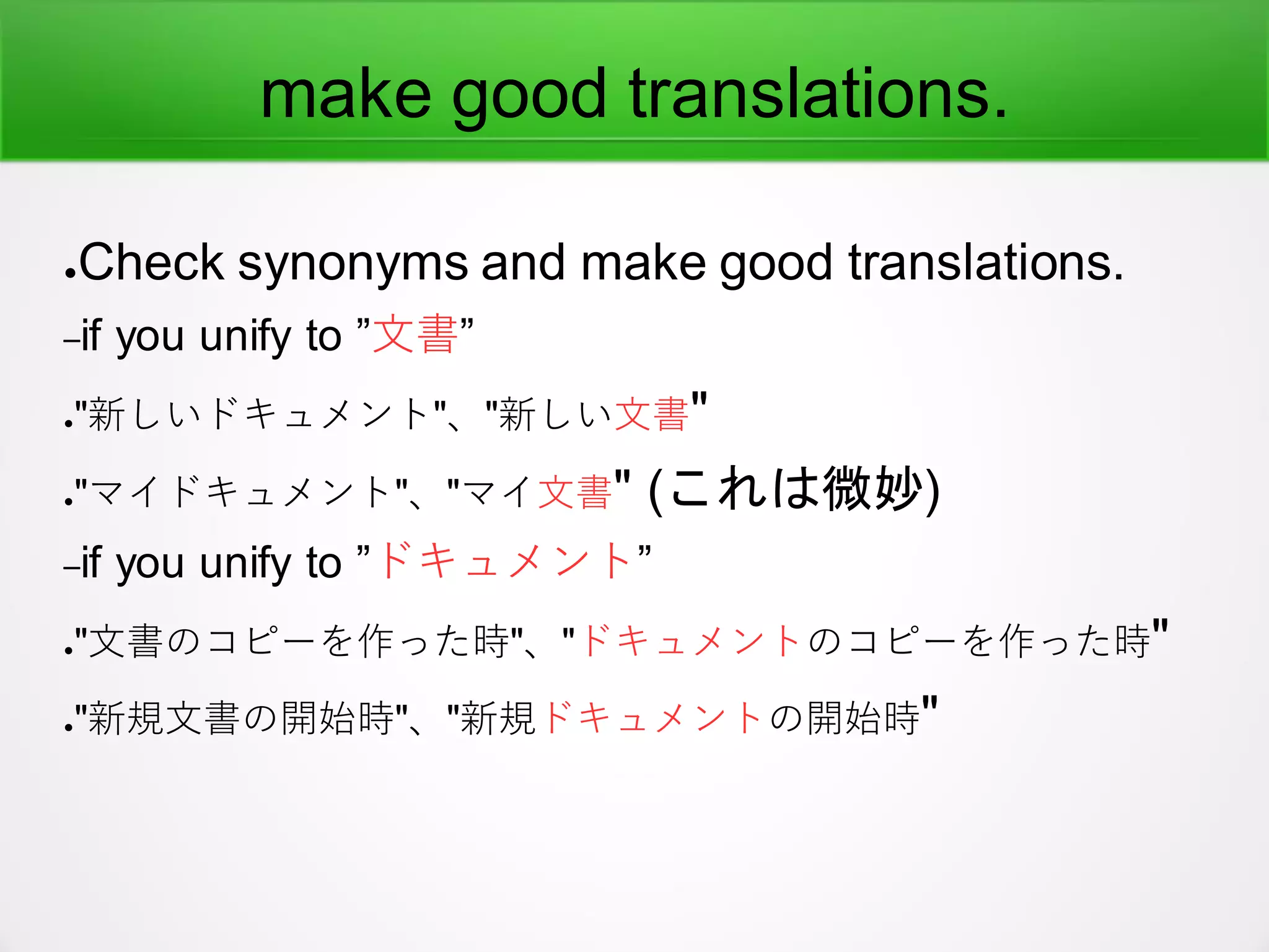 make good translations.

•Check synonyms and make good translations.

–if you unify to ”文書”

•"新しいドキュメント"、"新しい文書"

•"マイドキュメント"、"マイ文書" (これは微妙)

–if you unify to ”ドキュメント”

•"文書のコピーを作った時"、"ドキュメントのコピーを作った時"

•"新規文書の開始時"、"新規ドキュメントの開始時"